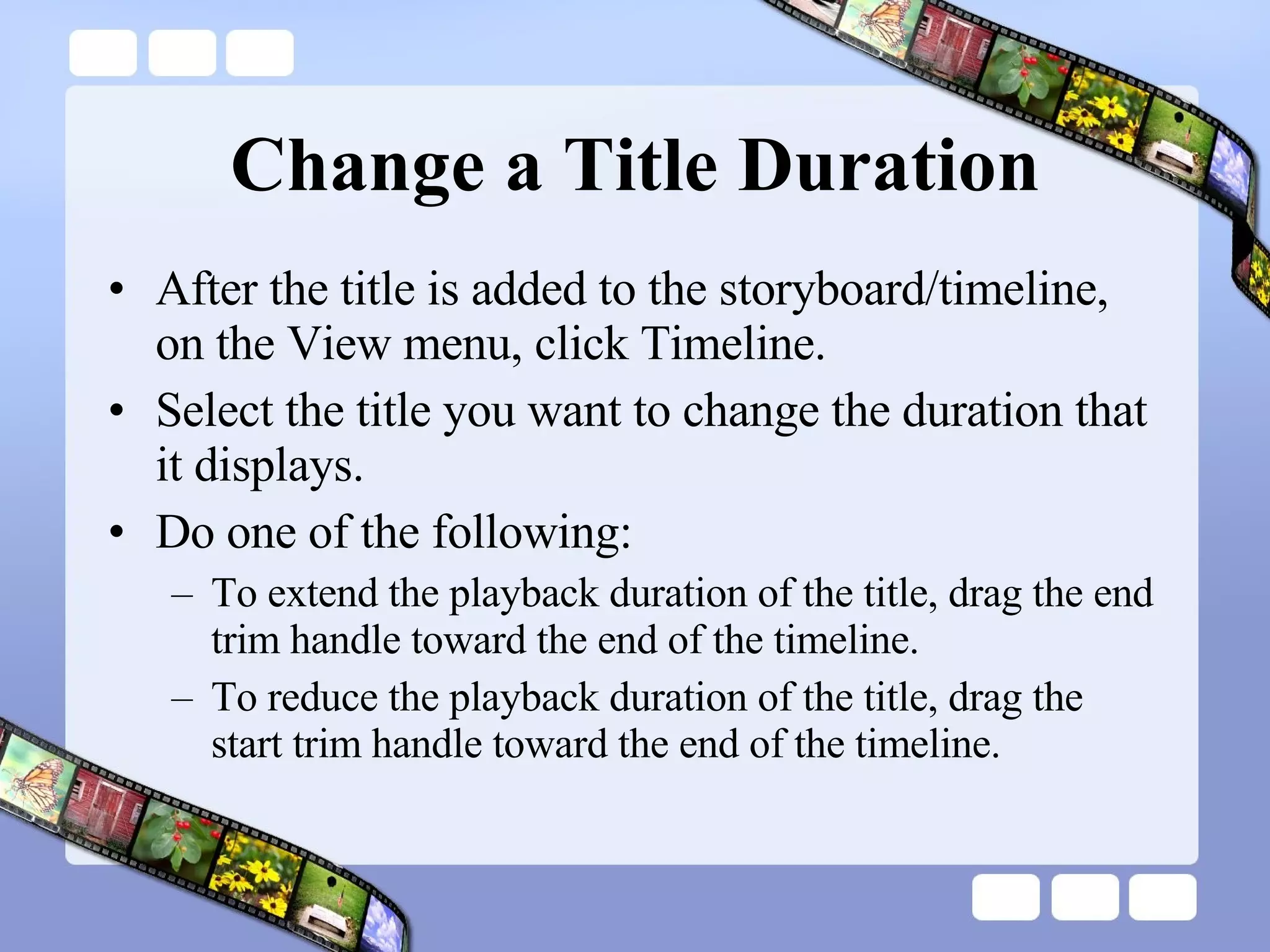 Change a Title Duration

• After the title is added to the storyboard/timeline, on the View menu, click Timeline.

• Select the title you want to change the duration that it displays.

• Do one of the following:

– To extend the playback duration of the title, drag the end trim handle toward the end of the timeline.

– To reduce the playback duration of the title, drag the start trim handle toward the end of the timeline.